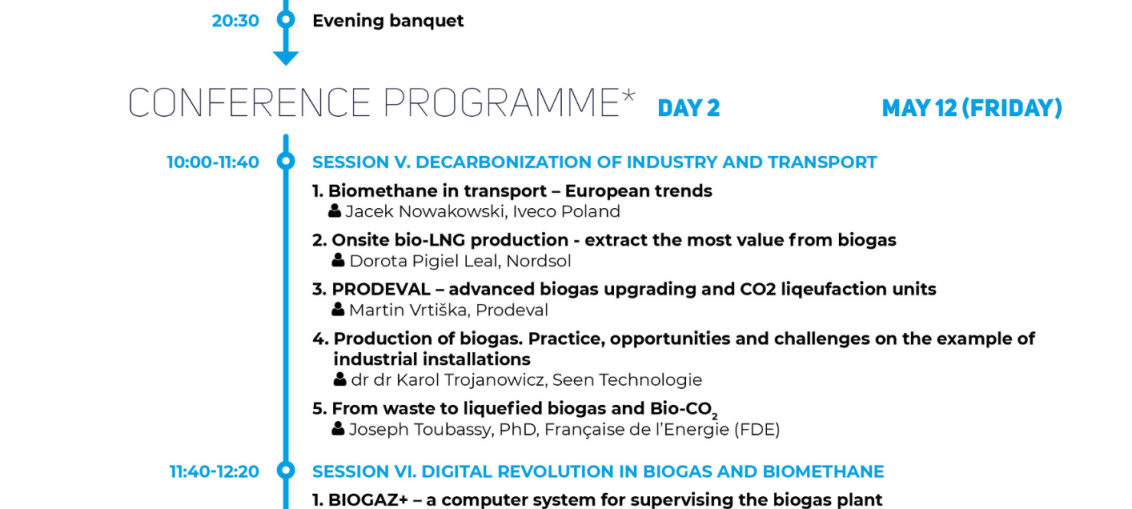 20:30 Evening banquet

CONFERENCE PROGRAMME* DAY 2 MAY 12 (FRIDAY)

10:00-11:40 SESSION V. DECARBONIZATION OF INDUSTRY AND TRANSPORT

1. Biomethane in transport – European trends
Jacek Nowakowski, Iveco Poland

2. Onsite bio-LNG production - extract the most value from biogas
Dorota Pigiel Leal, Nordsol

3. PRODEVAL – advanced biogas upgrading and CO2 liqeufaction units
Martin Vrtiška, Prodeval

4. Production of biogas. Practice, opportunities and challenges on the example of industrial installations
dr dr Karol Trojanowicz, Seen Technologie

5. From waste to liquefied biogas and Bio-$CO_2$
Joseph Toubassy, PhD, Française de l'Energie (FDE)

11:40-12:20 SESSION VI. DIGITAL REVOLUTION IN BIOGAS AND BIOMETHANE

1. BIOGAZ+ – a computer system for supervising the biogas plant